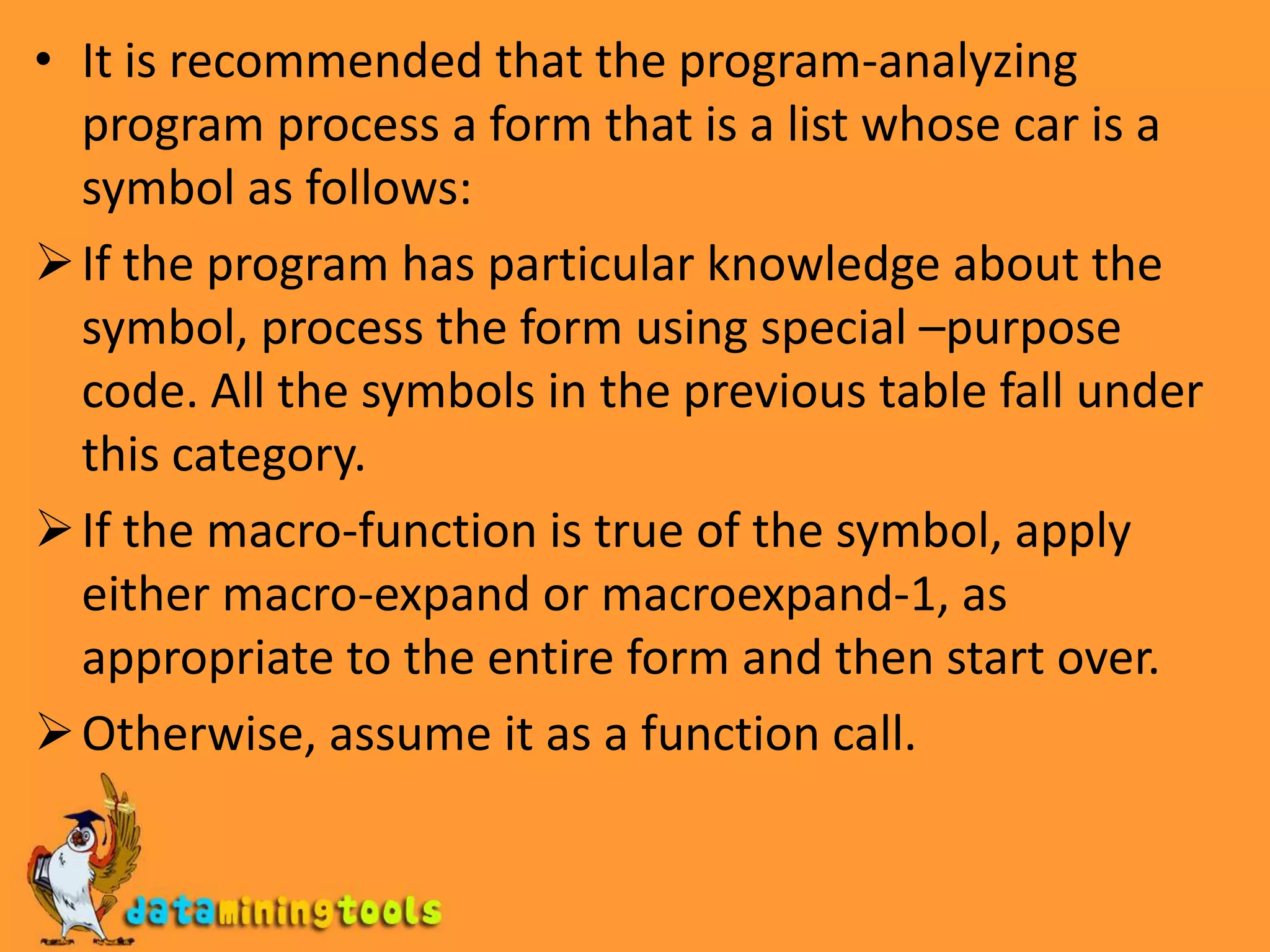 • It is recommended that the program-analyzing program process a form that is a list whose car is a symbol as follows:

➢ If the program has particular knowledge about the symbol, process the form using special –purpose code. All the symbols in the previous table fall under this category.

➢ If the macro-function is true of the symbol, apply either macro-expand or macroexpand-1, as appropriate to the entire form and then start over.

➢ Otherwise, assume it as a function call.

dataminingtools